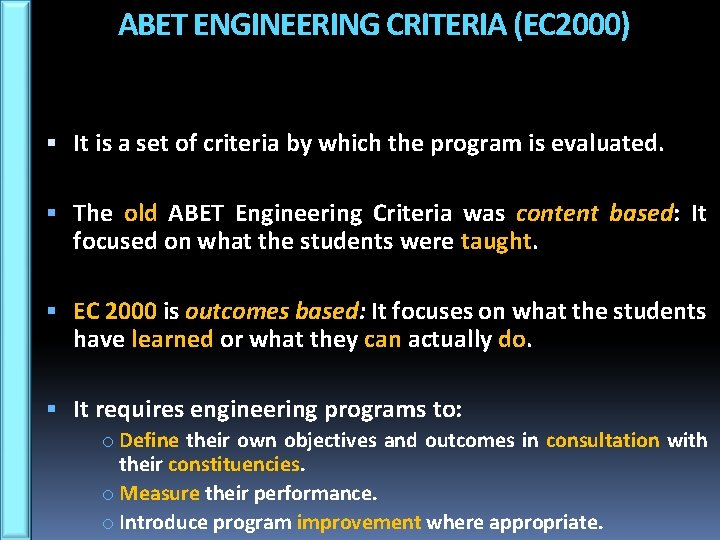 ABET ENGINEERING CRITERIA (EC2000)

▪ It is a set of criteria by which the program is evaluated.

▪ The old ABET Engineering Criteria was content based: It focused on what the students were taught.

▪ EC 2000 is outcomes based: It focuses on what the students have learned or what they can actually do.

▪ It requires engineering programs to:
○ Define their own objectives and outcomes in consultation with their constituencies.
○ Measure their performance.
○ Introduce program improvement where appropriate.